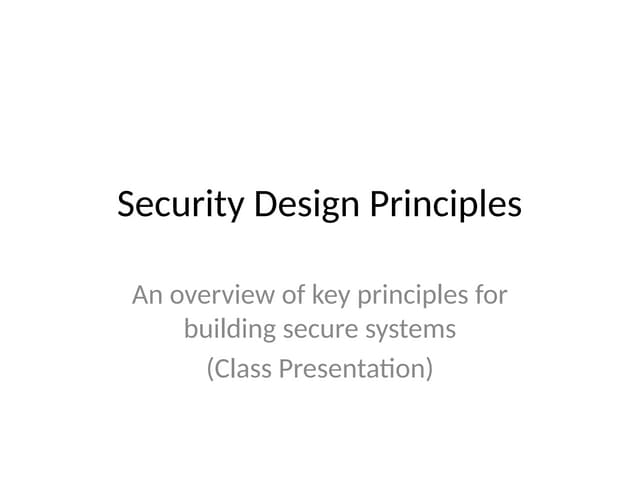 Security Design Principles

An overview of key principles for building secure systems

(Class Presentation)